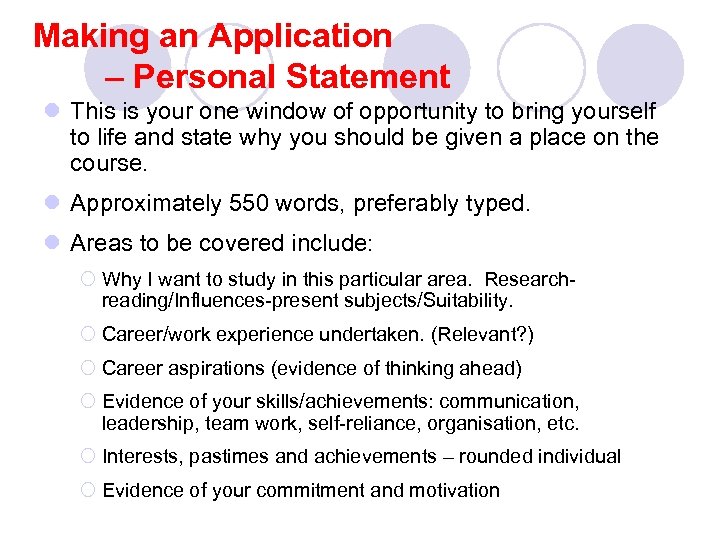 Making an Application
– Personal Statement

This is your one window of opportunity to bring yourself to life and state why you should be given a place on the course.

Approximately 550 words, preferably typed.

Areas to be covered include:

Why I want to study in this particular area. Research-reading/Influences-present subjects/Suitability.

Career/work experience undertaken. (Relevant?)

Career aspirations (evidence of thinking ahead)

Evidence of your skills/achievements: communication, leadership, team work, self-reliance, organisation, etc.

Interests, pastimes and achievements – rounded individual

Evidence of your commitment and motivation